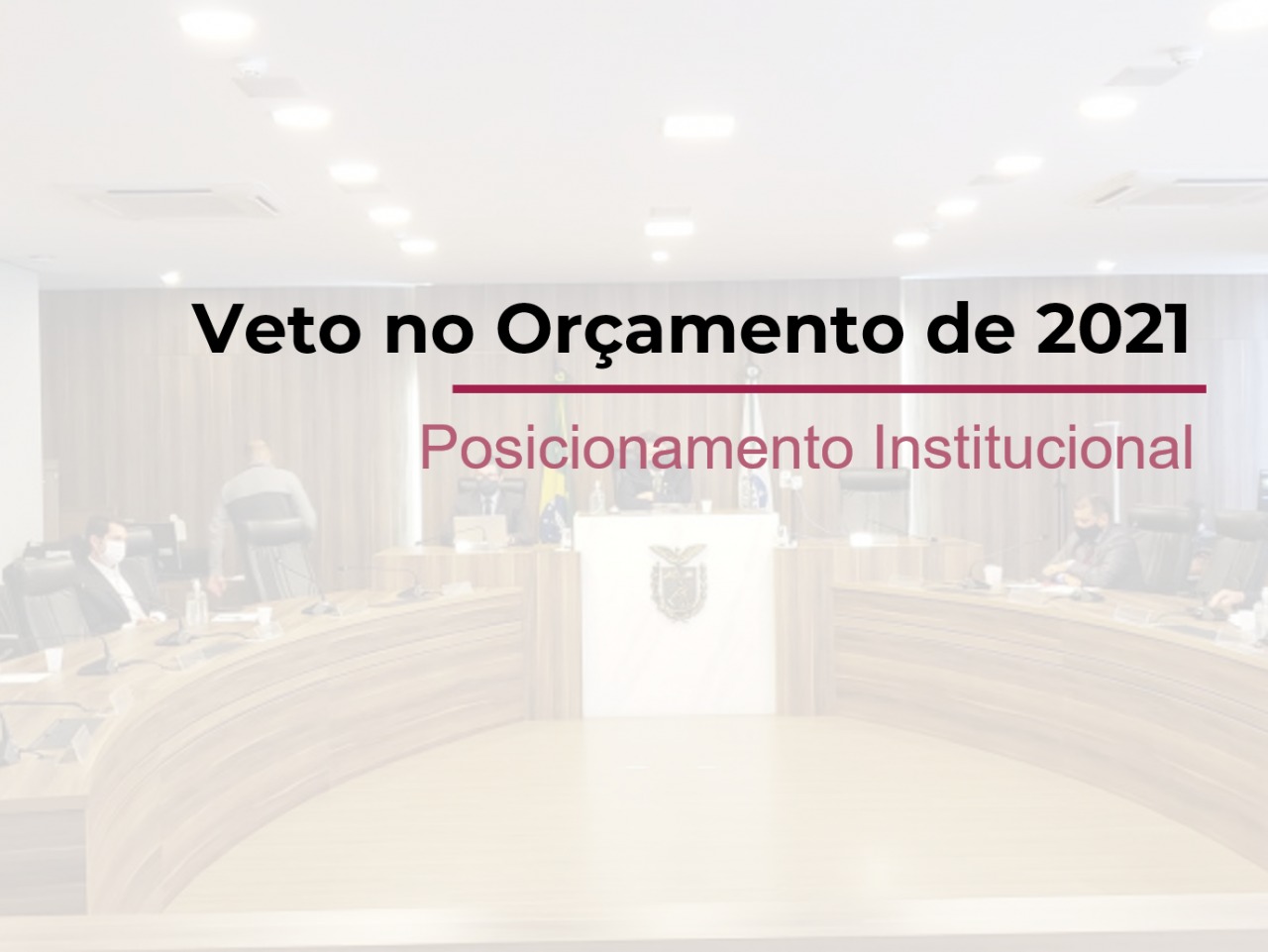 Veto no Orçamento de 2021

Posicionamento Institucional